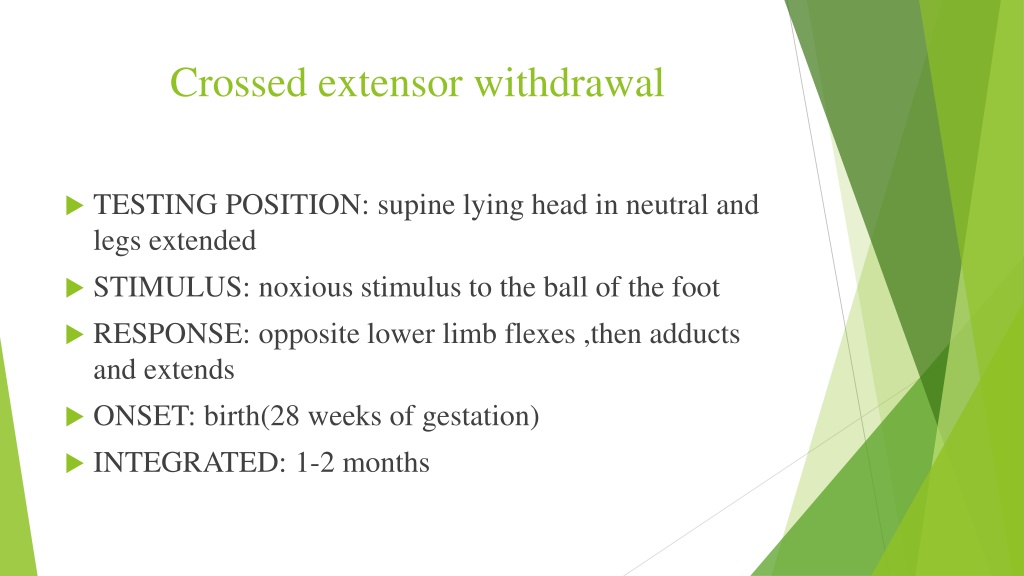 Crossed extensor withdrawal

TESTING POSITION: supine lying head in neutral and legs extended

STIMULUS: noxious stimulus to the ball of the foot

RESPONSE: opposite lower limb flexes ,then adducts and extends

ONSET: birth(28 weeks of gestation)

INTEGRATED: 1-2 months